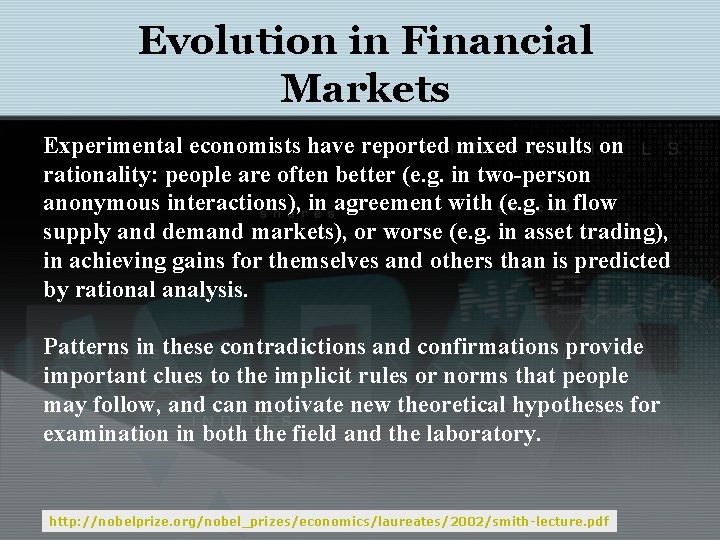 Evolution in Financial Markets

Experimental economists have reported mixed results on rationality: people are often better (e.g. in two-person anonymous interactions), in agreement with (e.g. in flow supply and demand markets), or worse (e.g. in asset trading), in achieving gains for themselves and others than is predicted by rational analysis.

Patterns in these contradictions and confirmations provide important clues to the implicit rules or norms that people may follow, and can motivate new theoretical hypotheses for examination in both the field and the laboratory.

http://nobelprize.org/nobel_prizes/economics/laureates/2002/smith-lecture.pdf